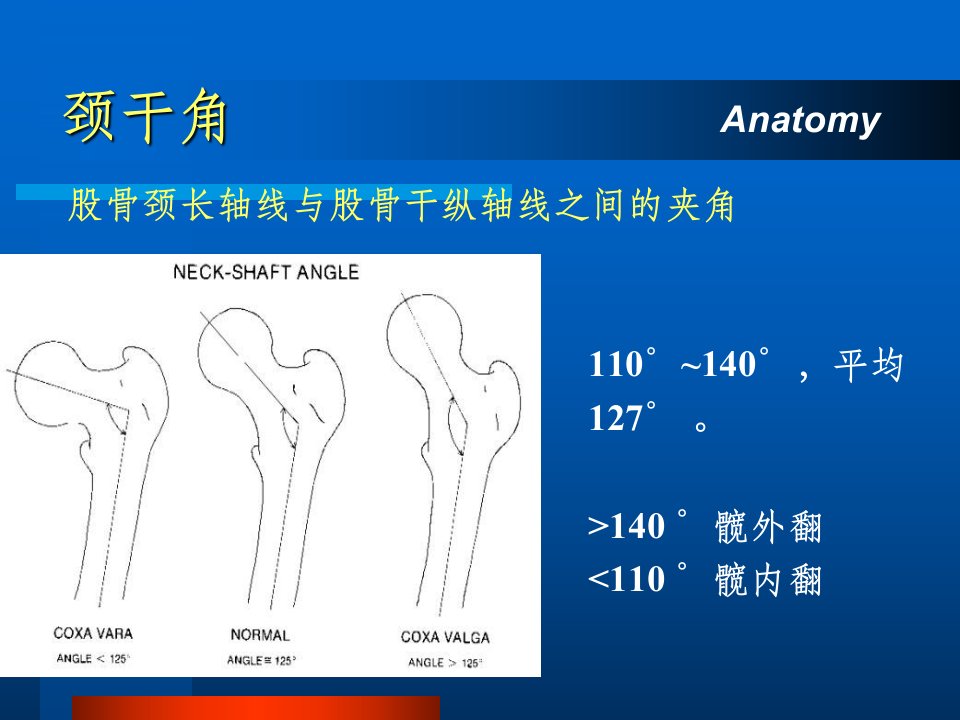 颈干角

Anatomy

股骨颈长轴线与股骨干纵轴线之间的夹角

NECK-SHAFT ANGLE

COXA VARA
ANGLE < 125°

NORMAL
ANGLE ≅ 125°

COXA VALGA
ANGLE > 125°

110°~140°，平均127°。

>140°髋外翻
<110°髋内翻